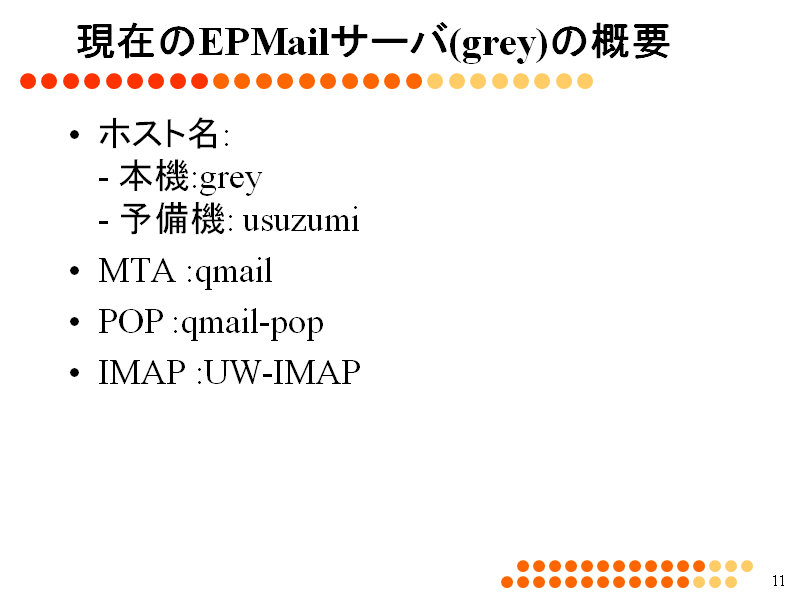 現在のEPMailサーバ(grey)の概要

• ホスト名:
- 本機:grey
- 予備機: usuzumi

• MTA :qmail

• POP :qmail-pop

• IMAP :UW-IMAP

11